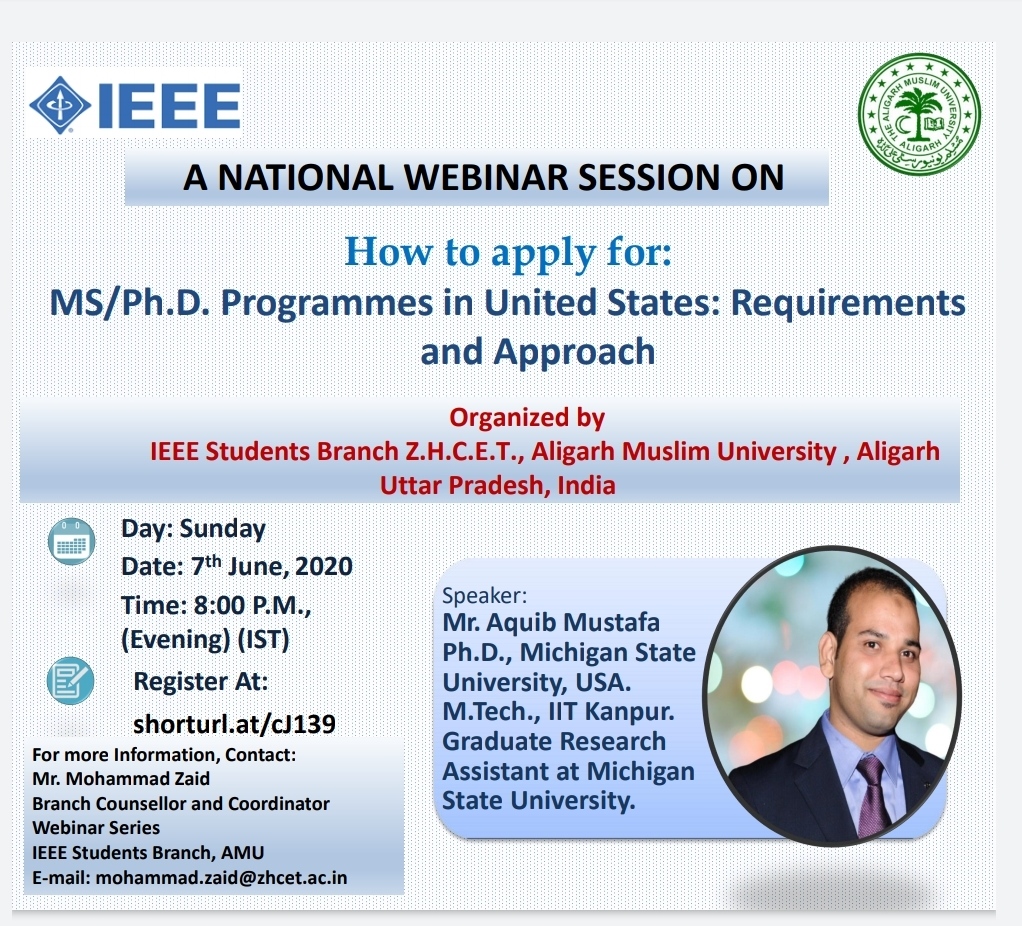 IEEE

ALIGARH MUSLIM UNIVERSITY ALIGARH

A NATIONAL WEBINAR SESSION ON

How to apply for:
MS/Ph.D. Programmes in United States: Requirements and Approach

Organized by
IEEE Students Branch Z.H.C.E.T., Aligarh Muslim University , Aligarh Uttar Pradesh, India

Day: Sunday
Date: 7$^{th}$ June, 2020
Time: 8:00 P.M., (Evening) (IST)

Register At:
shorturl.at/cJ139

For more Information, Contact:
Mr. Mohammad Zaid
Branch Counsellor and Coordinator Webinar Series
IEEE Students Branch, AMU
E-mail: mohammad.zaid@zhcet.ac.in

Speaker:
Mr. Aquib Mustafa
Ph.D., Michigan State University, USA.
M.Tech., IIT Kanpur.
Graduate Research Assistant at Michigan State University.